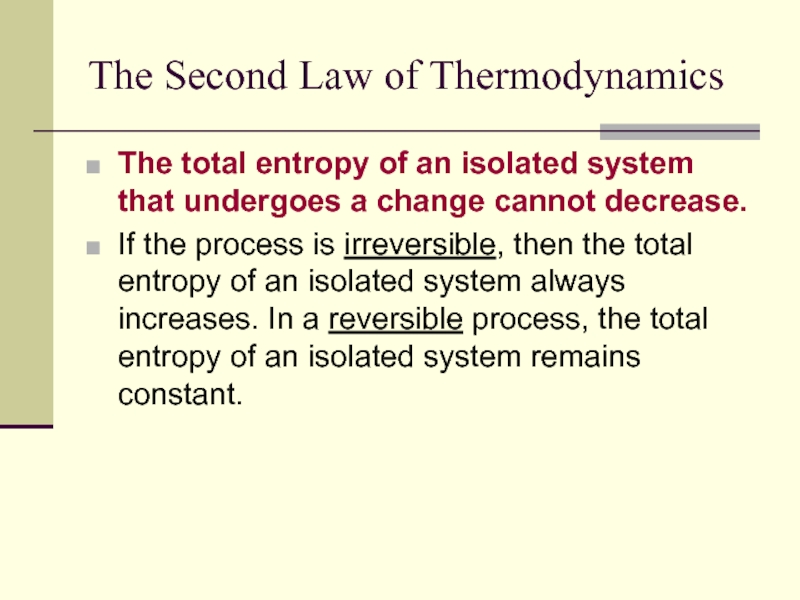 The Second Law of Thermodynamics

- The total entropy of an isolated system that undergoes a change cannot decrease.
- If the process is irreversible, then the total entropy of an isolated system always increases. In a reversible process, the total entropy of an isolated system remains constant.